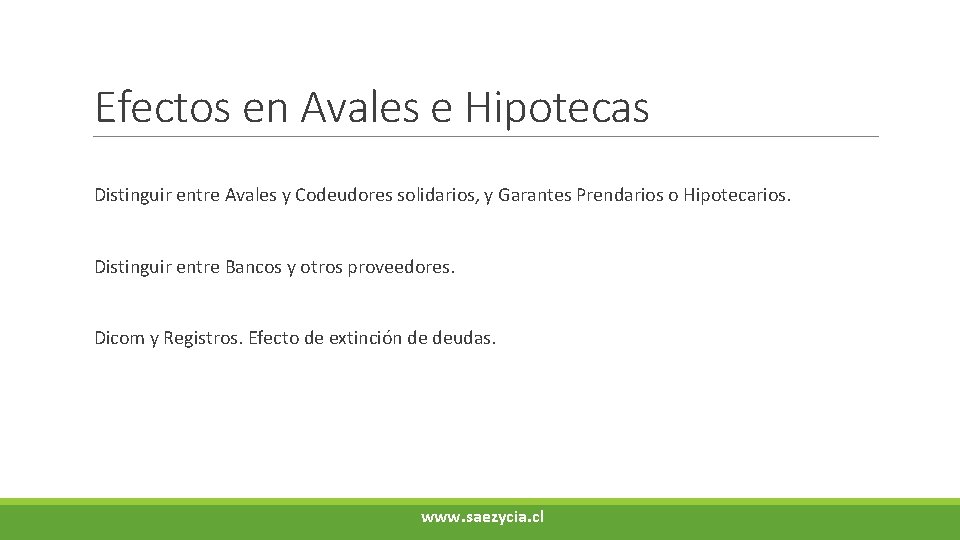 Efectos en Avales e Hipotecas

Distinguir entre Avales y Codeudores solidarios, y Garantes Prendarios o Hipotecarios.

Distinguir entre Bancos y otros proveedores.

Dicom y Registros. Efecto de extinción de deudas.

www.saezycia.cl